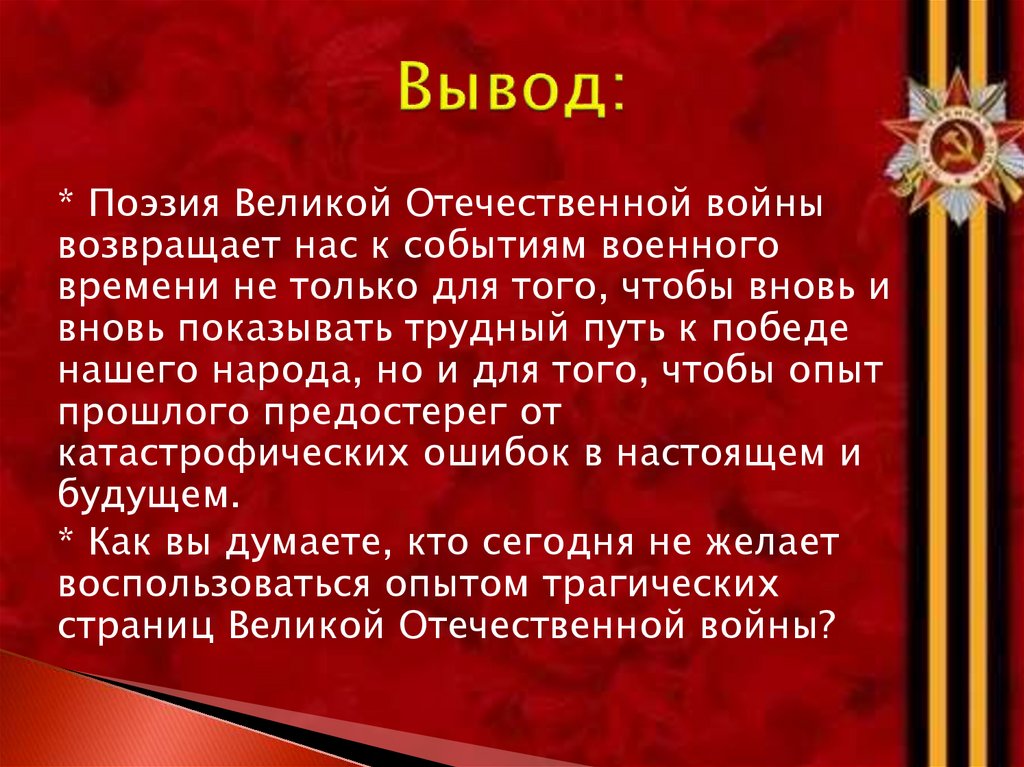 Вывод:

* Поэзия Великой Отечественной войны возвращает нас к событиям военного времени не только для того, чтобы вновь и вновь показывать трудный путь к победе нашего народа, но и для того, чтобы опыт прошлого предостерег от катастрофических ошибок в настоящем и будущем.

* Как вы думаете, кто сегодня не желает воспользоваться опытом трагических страниц Великой Отечественной войны?